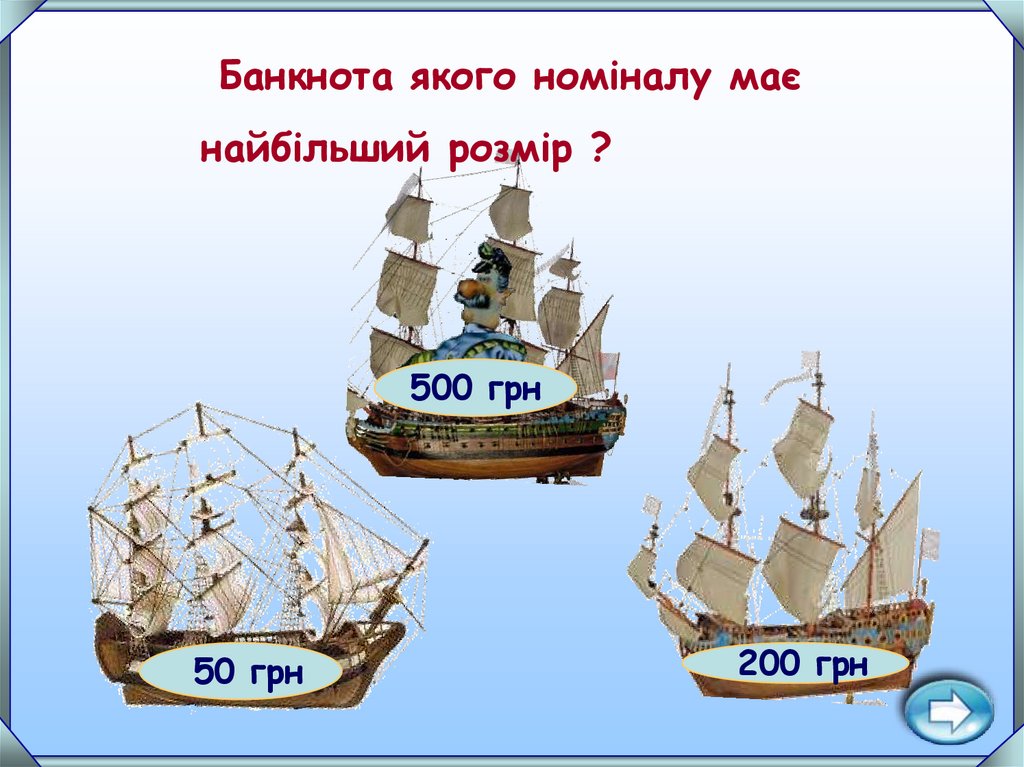 Банкнота якого номіналу має найбільший розмір ?

500 грн

50 грн

200 грн